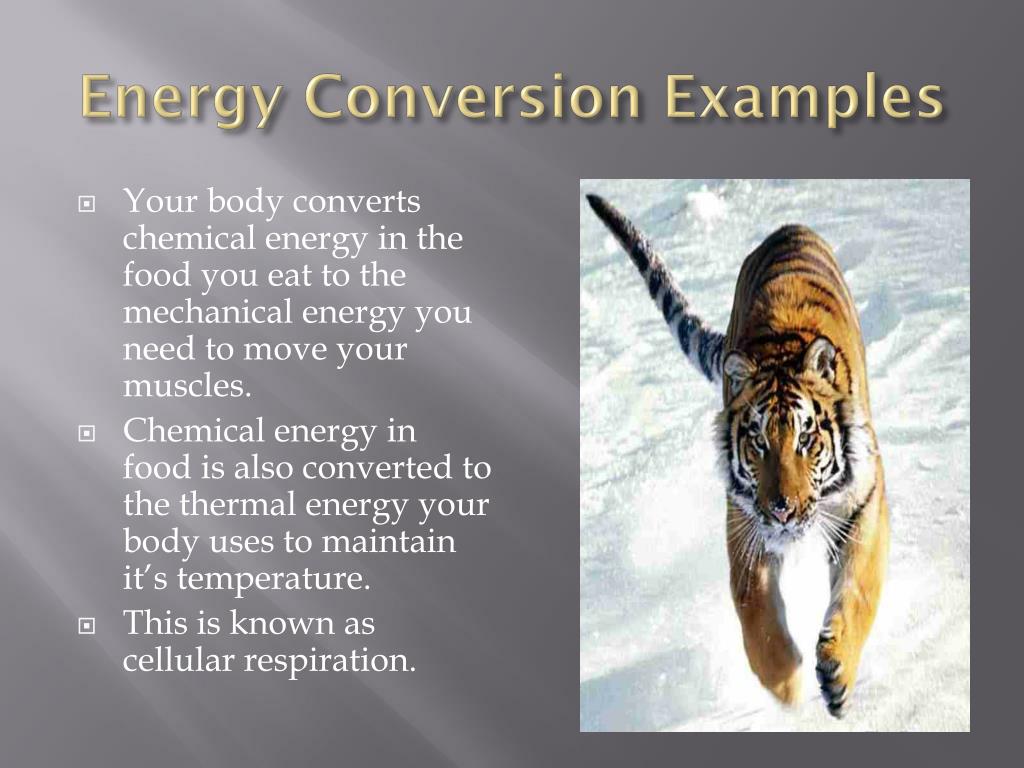 Energy Conversion Examples

Your body converts chemical energy in the food you eat to the mechanical energy you need to move your muscles.

Chemical energy in food is also converted to the thermal energy your body uses to maintain it's temperature.

This is known as cellular respiration.